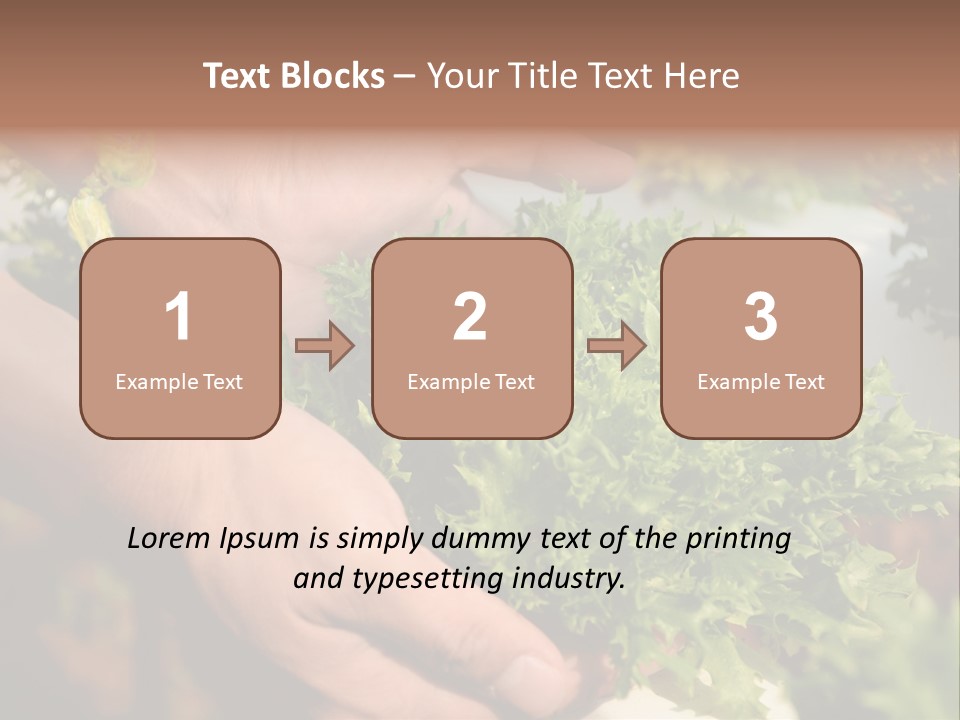 Text Blocks – Your Title Text Here

1
Example Text

2
Example Text

3
Example Text

Lorem Ipsum is simply dummy text of the printing and typesetting industry.